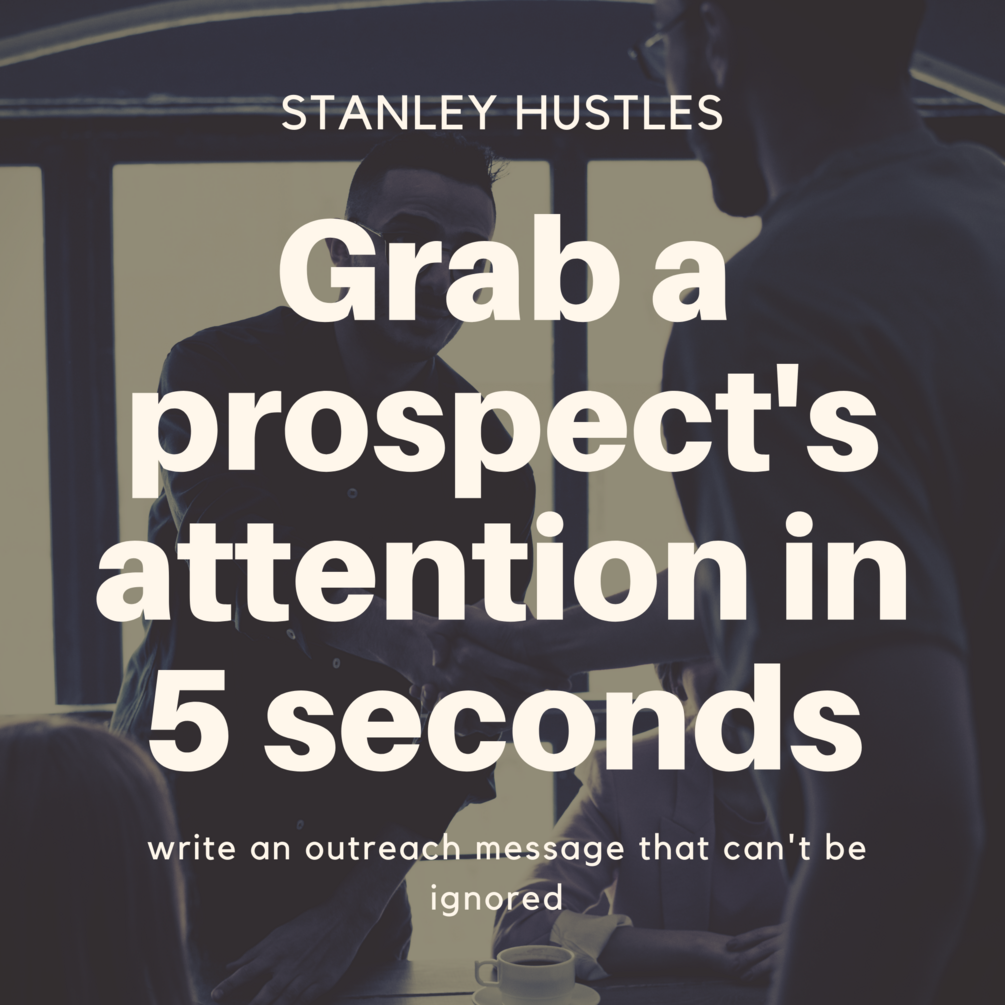 STANLEY HUSTLES

Grab a prospect's attention in 5 seconds

write an outreach message that can't be ignored